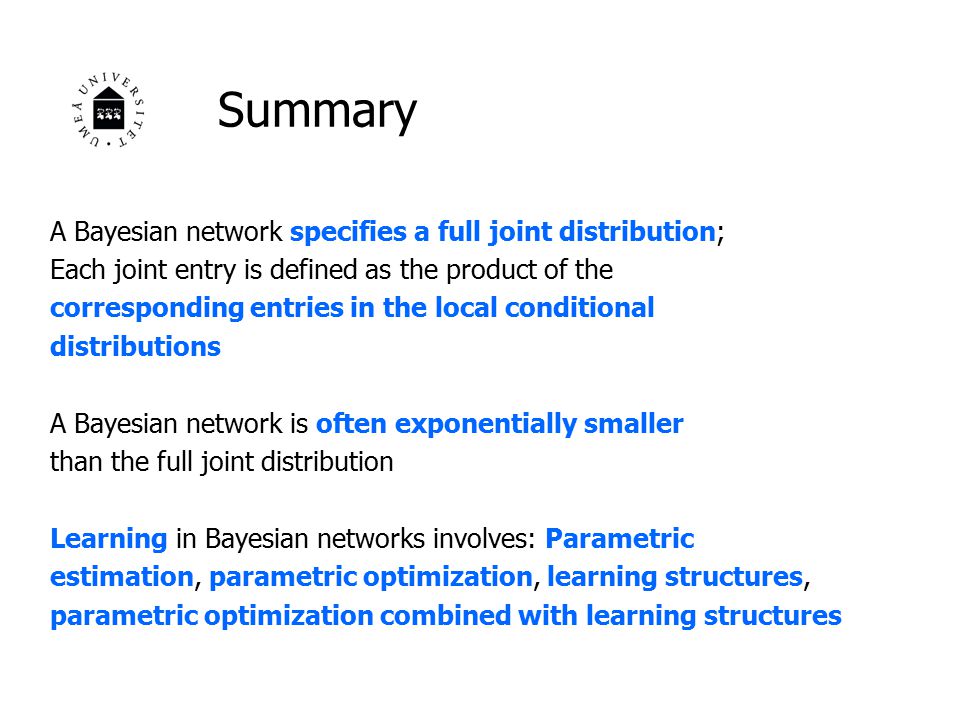 UMEÅ UNIVERSITET

Summary

A Bayesian network specifies a full joint distribution; Each joint entry is defined as the product of the corresponding entries in the local conditional distributions

A Bayesian network is often exponentially smaller than the full joint distribution

Learning in Bayesian networks involves: Parametric estimation, parametric optimization, learning structures, parametric optimization combined with learning structures